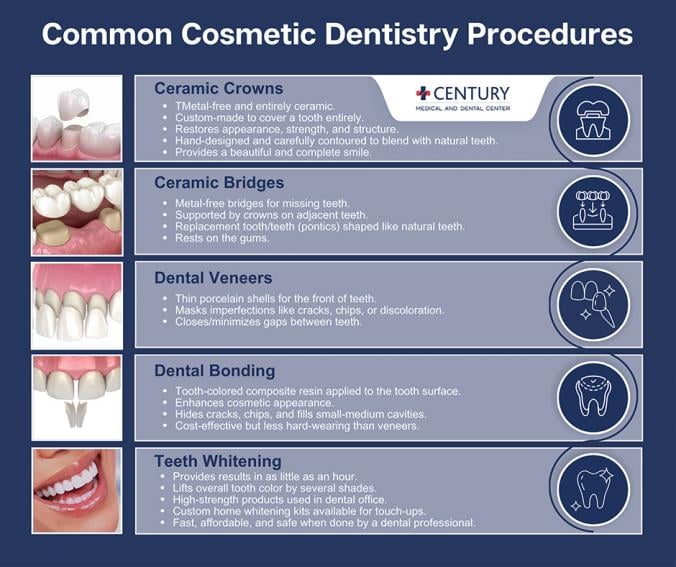 Common Cosmetic Dentistry Procedures

Ceramic Crowns
CENTURY
MEDICAL AND DENTAL CENTER
- TMetal-free and entirely ceramic.
- Custom-made to cover a tooth entirely.
- Restores appearance, strength, and structure.
- Hand-designed and carefully contoured to blend with natural teeth.
- Provides a beautiful and complete smile.

Ceramic Bridges
- Metal-free bridges for missing teeth.
- Supported by crowns on adjacent teeth.
- Replacement tooth/teeth (pontics) shaped like natural teeth.
- Rests on the gums.

Dental Veneers
- Thin porcelain shells for the front of teeth.
- Masks imperfections like cracks, chips, or discoloration.
- Closes/minimizes gaps between teeth.

Dental Bonding
- Tooth-colored composite resin applied to the tooth surface.
- Enhances cosmetic appearance.
- Hides cracks, chips, and fills small-medium cavities.
- Cost-effective but less hard-wearing than veneers.

Teeth Whitening
- Provides results in as little as an hour.
- Lifts overall tooth color by several shades.
- High-strength products used in dental office.
- Custom home whitening kits available for touch-ups.
- Fast, affordable, and safe when done by a dental professional.